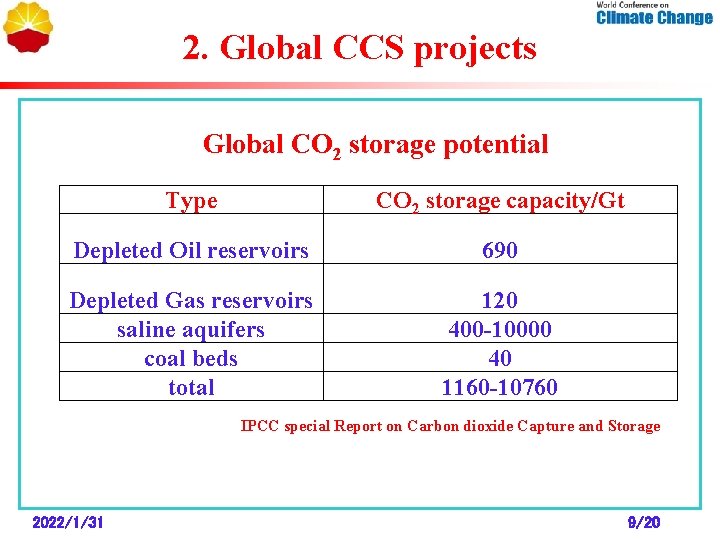 World Conference on
Climate Change

2. Global CCS projects

Global $CO_2$ storage potential

| Type | $CO_2$ storage capacity/Gt |
|---|---|
| Depleted Oil reservoirs | 690 |
| Depleted Gas reservoirs | 120 |
| saline aquifers | 400-10000 |
| coal beds | 40 |
| total | 1160-10760 |

IPCC special Report on Carbon dioxide Capture and Storage

2022/1/31

9/20